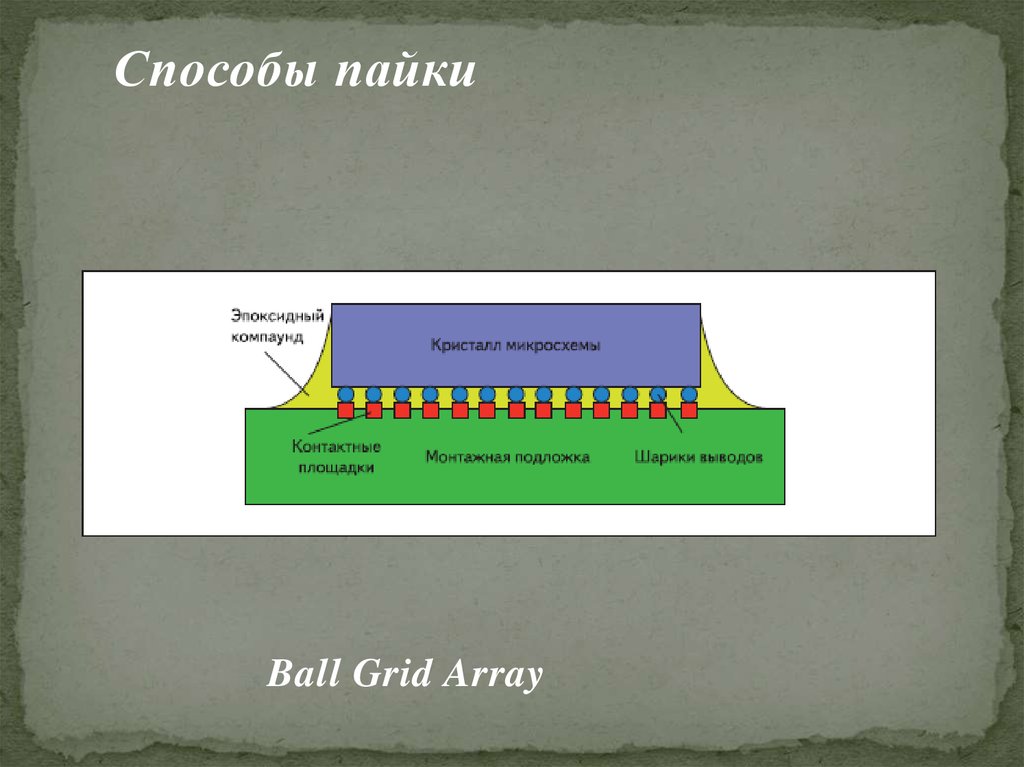 Способы пайки

Эпоксидный компаунд

Кристалл микросхемы

Контактные площадки

Монтажная подложка

Шарики выводов

Ball Grid Array